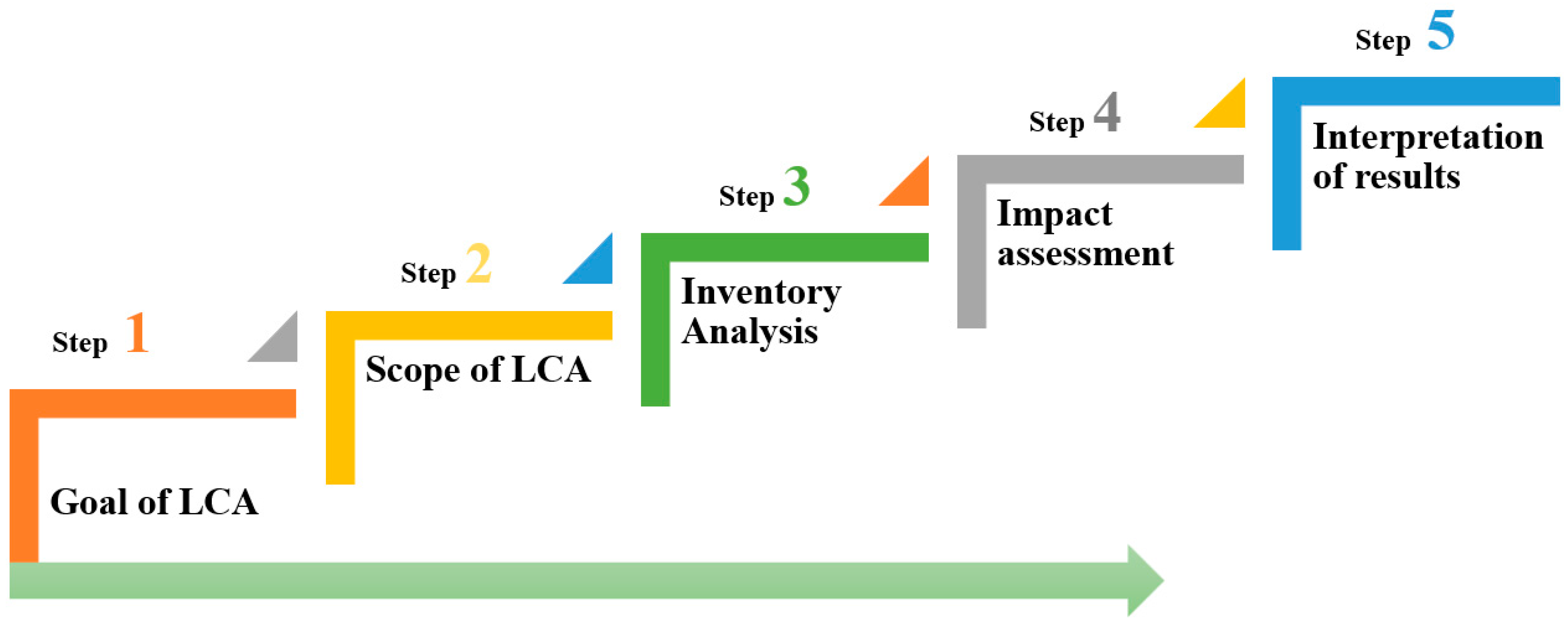 Step 1

Goal of LCA

Step 2

Scope of LCA

Step 3

Inventory Analysis

Step 4

Impact assessment

Step 5

Interpretation of results